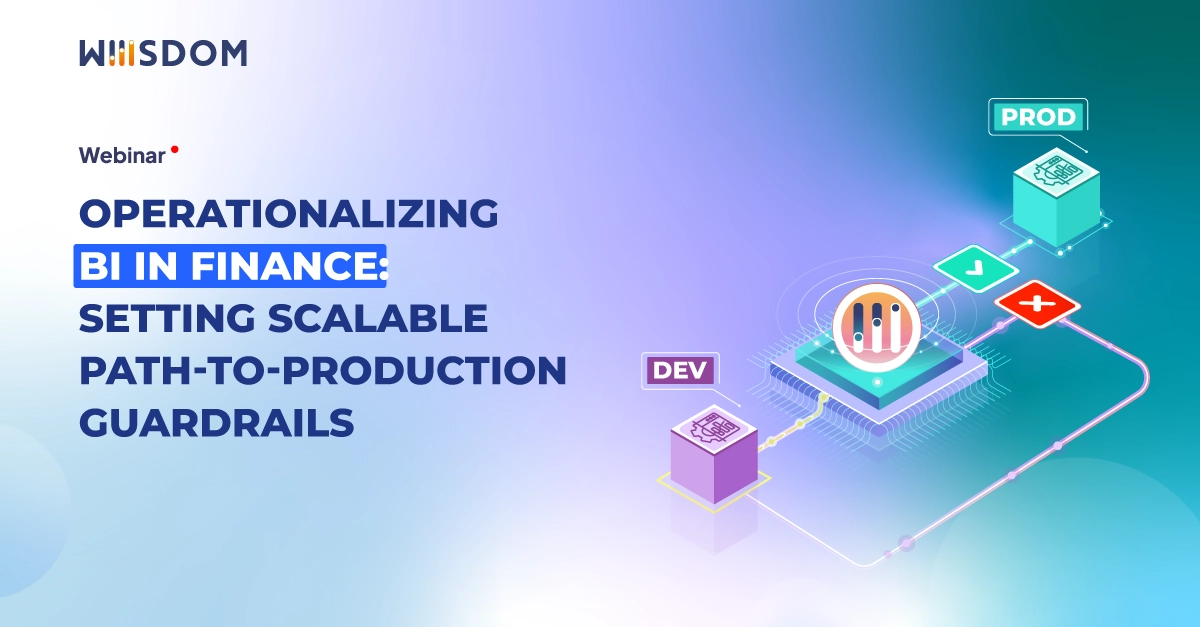 WIIISDOM

Webinar

OPERATIONALIZING BI IN FINANCE: SETTING SCALABLE PATH-TO-PRODUCTION GUARDRAILS

PROD

DEV